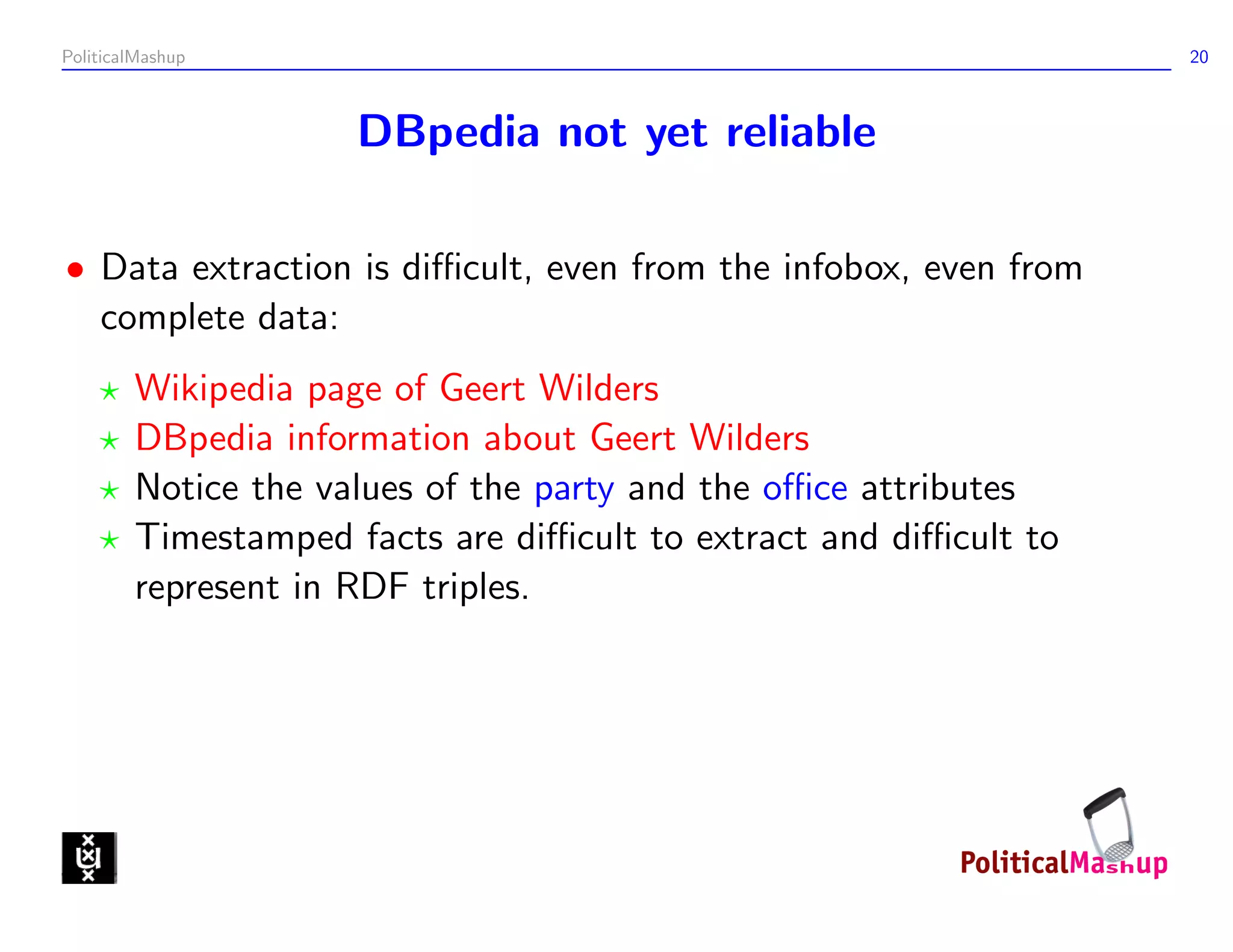 PoliticalMashup 20

DBpedia not yet reliable

• Data extraction is difficult, even from the infobox, even from complete data:

⋆ Wikipedia page of Geert Wilders
⋆ DBpedia information about Geert Wilders
⋆ Notice the values of the party and the office attributes
⋆ Timestamped facts are difficult to extract and difficult to represent in RDF triples.

PoliticalMashup